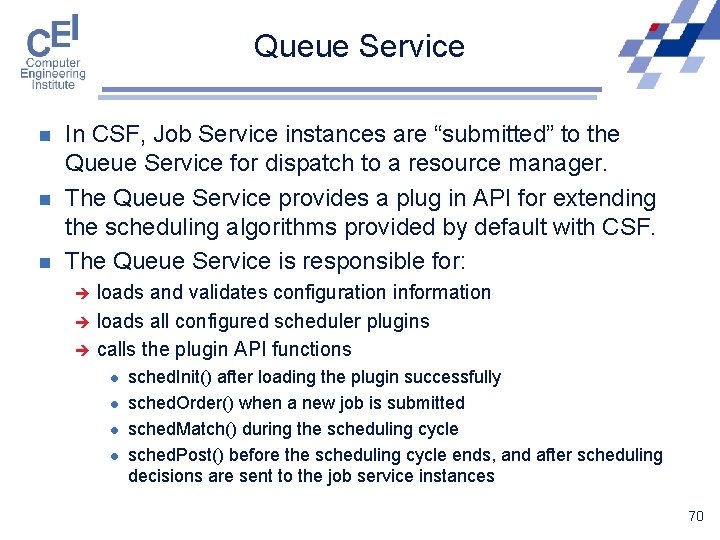 CEI
Computer
Engineering
Institute

Queue Service

- In CSF, Job Service instances are “submitted” to the Queue Service for dispatch to a resource manager.
- The Queue Service provides a plug in API for extending the scheduling algorithms provided by default with CSF.
- The Queue Service is responsible for:
  - loads and validates configuration information
  - loads all configured scheduler plugins
  - calls the plugin API functions
    - schedInit() after loading the plugin successfully
    - schedOrder() when a new job is submitted
    - schedMatch() during the scheduling cycle
    - schedPost() before the scheduling cycle ends, and after scheduling decisions are sent to the job service instances

70